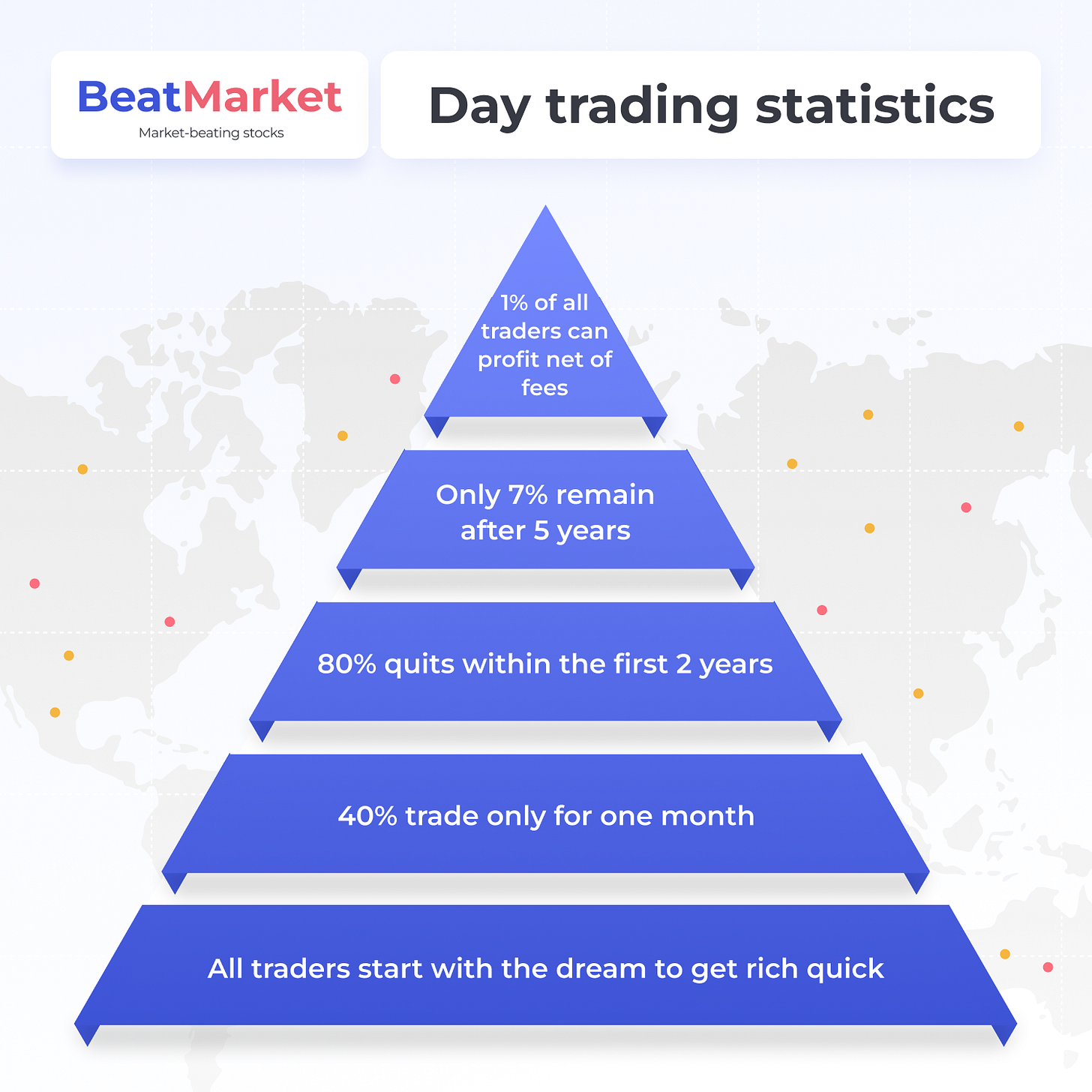 BeatMarket
Market-beating stocks

Day trading statistics

1% of all traders can profit net of fees

Only 7% remain after 5 years

80% quits within the first 2 years

40% trade only for one month

All traders start with the dream to get rich quick